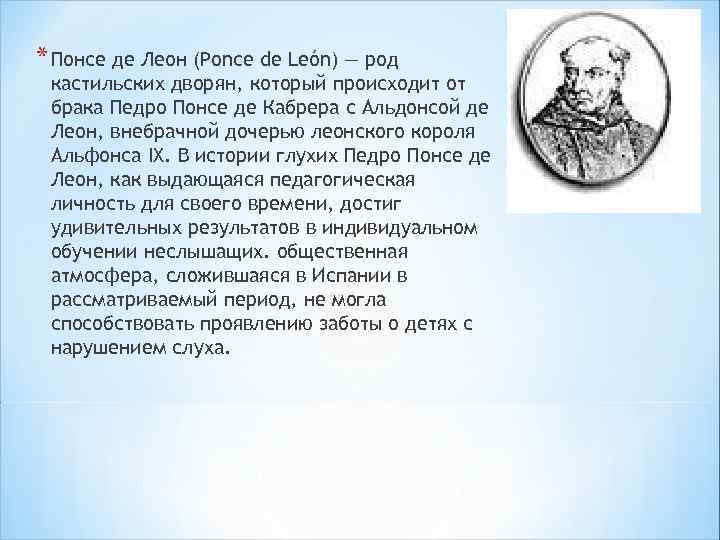 * Понсе де Леон (Ponce de León) — род кастильских дворян, который происходит от брака Педро Понсе де Кабрера с Альдонсой де Леон, внебрачной дочерью леонского короля Альфонса IX. В истории глухих Педро Понсе де Леон, как выдающаяся педагогическая личность для своего времени, достиг удивительных результатов в индивидуальном обучении неслышащих. общественная атмосфера, сложившаяся в Испании в рассматриваемый период, не могла способствовать проявлению заботы о детях с нарушением слуха.